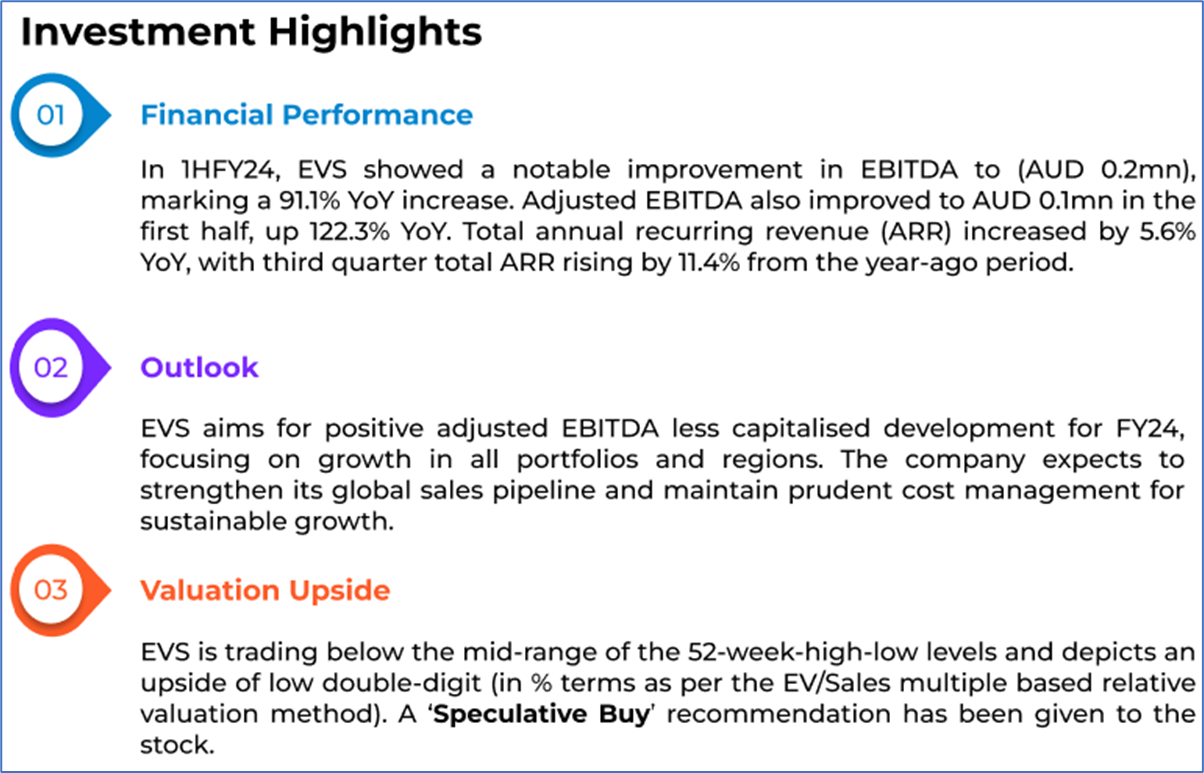 Investment Highlights

01

Financial Performance

In 1HFY24, EVS showed a notable improvement in EBITDA to (AUD 0.2mn), marking a 91.1% YoY increase. Adjusted EBITDA also improved to AUD 0.1mn in the first half, up 122.3% YoY. Total annual recurring revenue (ARR) increased by 5.6% YoY, with third quarter total ARR rising by 11.4% from the year-ago period.

02

Outlook

EVS aims for positive adjusted EBITDA less capitalised development for FY24, focusing on growth in all portfolios and regions. The company expects to strengthen its global sales pipeline and maintain prudent cost management for sustainable growth.

03

Valuation Upside

EVS is trading below the mid-range of the 52-week-high-low levels and depicts an upside of low double-digit (in % terms as per the EV/Sales multiple based relative valuation method). A 'Speculative Buy' recommendation has been given to the stock.